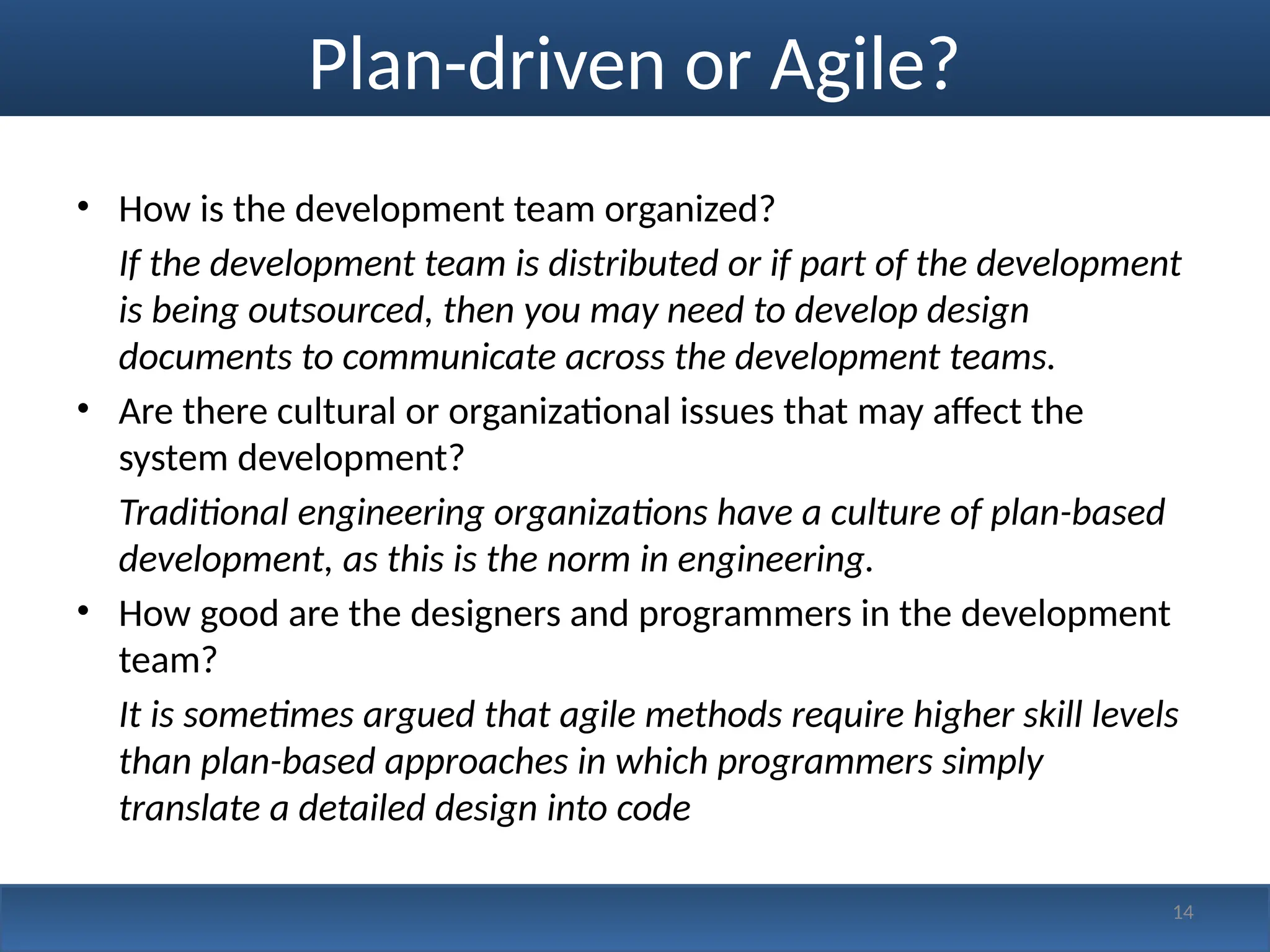 Plan-driven or Agile?

• How is the development team organized?

If the development team is distributed or if part of the development is being outsourced, then you may need to develop design documents to communicate across the development teams.

• Are there cultural or organizational issues that may affect the system development?

Traditional engineering organizations have a culture of plan-based development, as this is the norm in engineering.

• How good are the designers and programmers in the development team?

It is sometimes argued that agile methods require higher skill levels than plan-based approaches in which programmers simply translate a detailed design into code

14